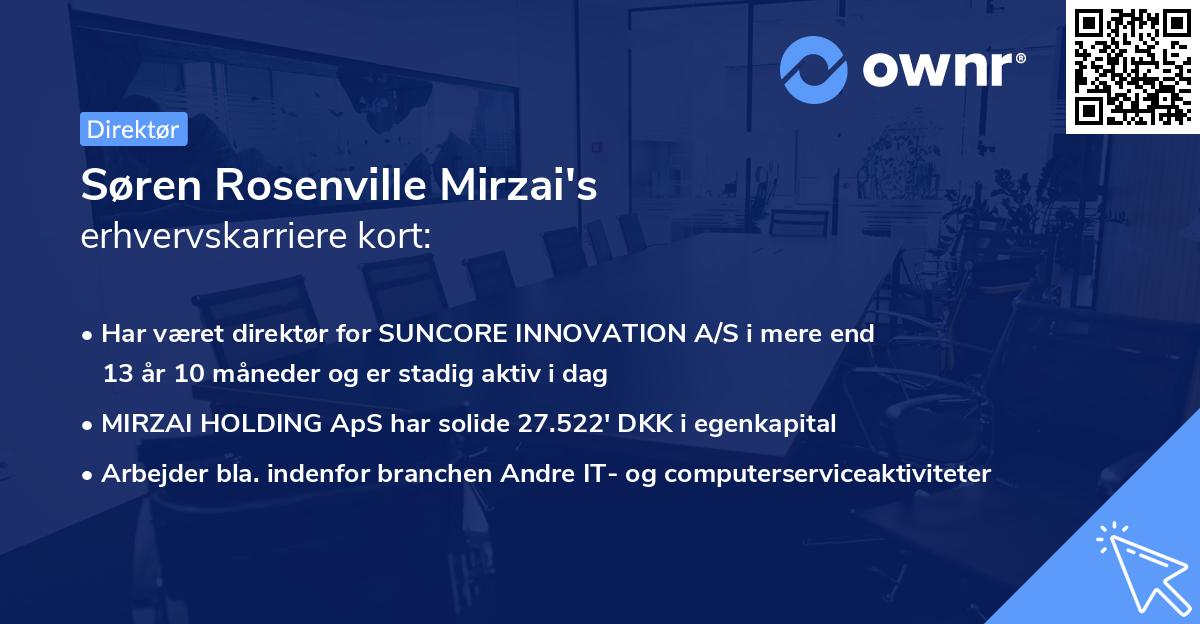 ownr®

Direktør

Søren Rosenville Mirzai's
erhvervskarriere kort:

• Har været direktør for SUNCORE INNOVATION A/S i mere end 13 år 10 måneder og er stadig aktiv i dag
• MIRZAI HOLDING ApS har solide 27.522' DKK i egenkapital
• Arbejder bla. indenfor branchen Andre IT- og computerserviceaktiviteter